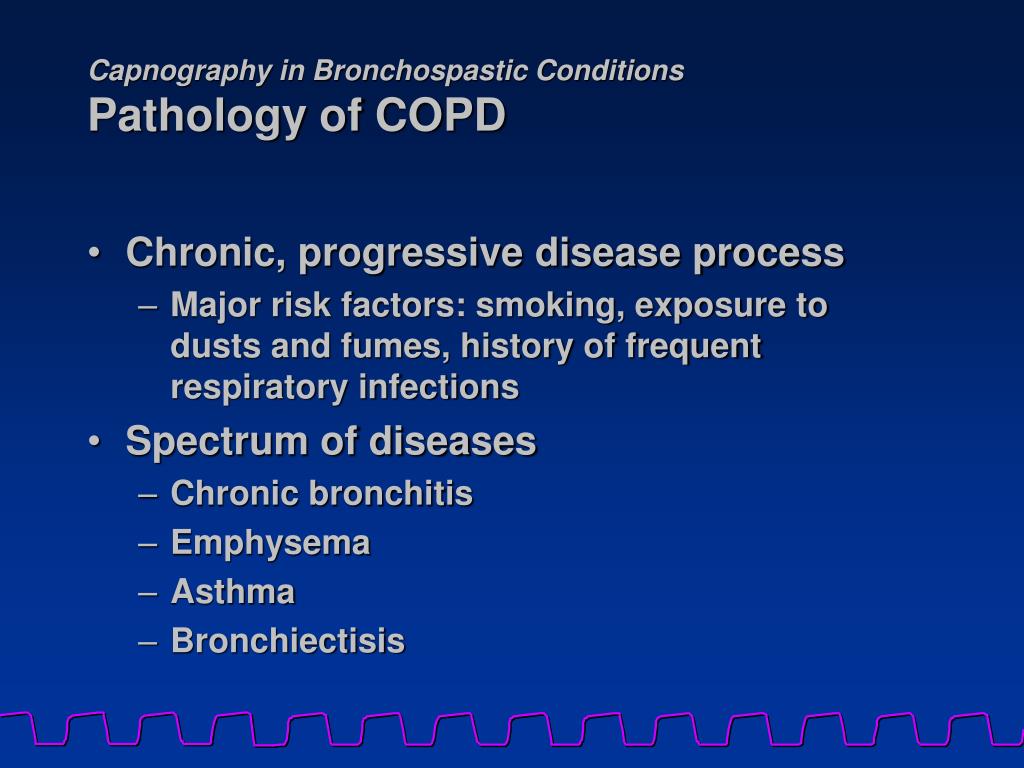 Capnography in Bronchospastic Conditions
Pathology of COPD

• Chronic, progressive disease process
– Major risk factors: smoking, exposure to dusts and fumes, history of frequent respiratory infections
• Spectrum of diseases
– Chronic bronchitis
– Emphysema
– Asthma
– Bronchiectisis